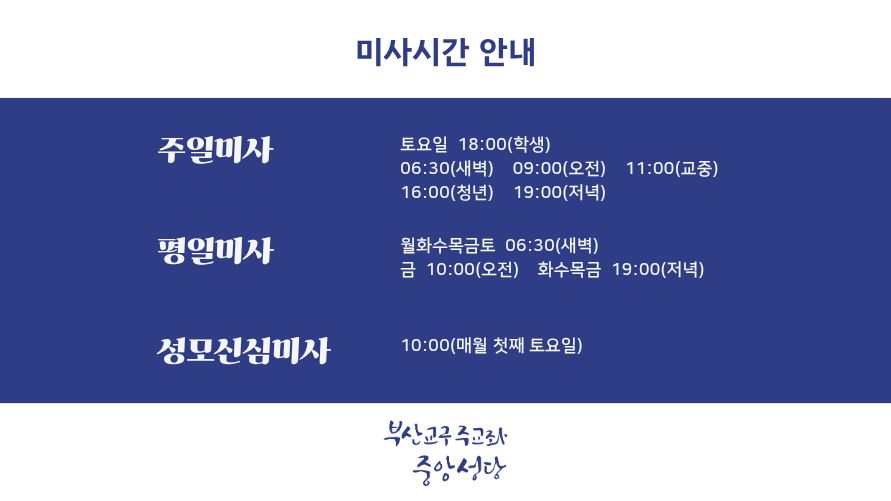 미사시간 안내

주일미사

토요일 18:00(학생)
06:30(새벽) 09:00(오전) 11:00(교중)
16:00(청년) 19:00(저녁)

평일미사

월화수목금토 06:30(새벽)
금 10:00(오전) 화수목금 19:00(저녁)

성모신심미사

10:00(매월 첫째 토요일)

부산교구 주교좌
중앙성당